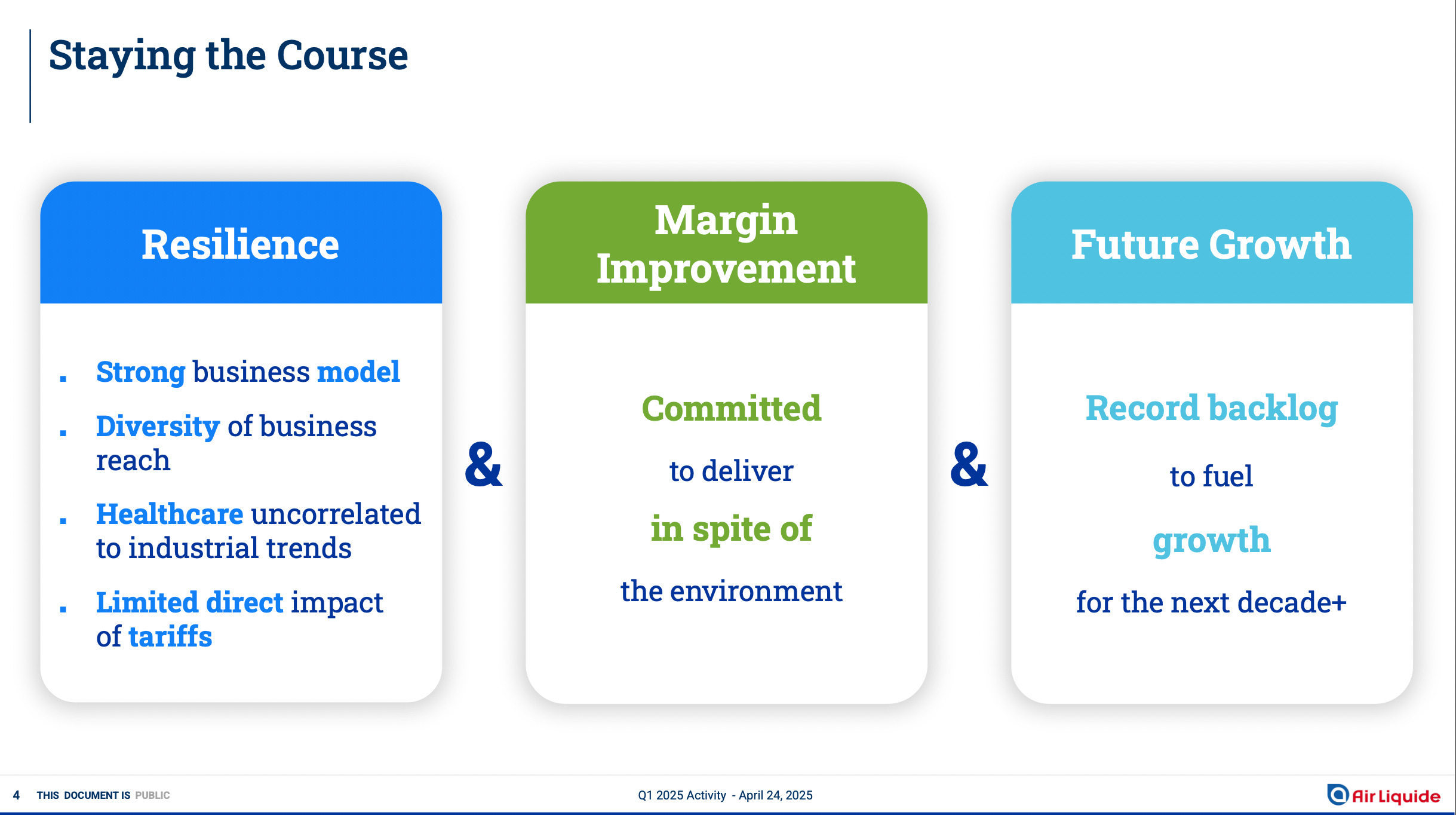 Staying the Course

Resilience

- Strong business model
- Diversity of business reach
- Healthcare uncorrelated to industrial trends
- Limited direct impact of tariffs

&

Margin Improvement

Committed

to deliver

in spite of

the environment

&

Future Growth

Record backlog

to fuel

growth

for the next decade+

4 THIS DOCUMENT IS PUBLIC

Q1 2025 Activity - April 24, 2025

Air Liquide